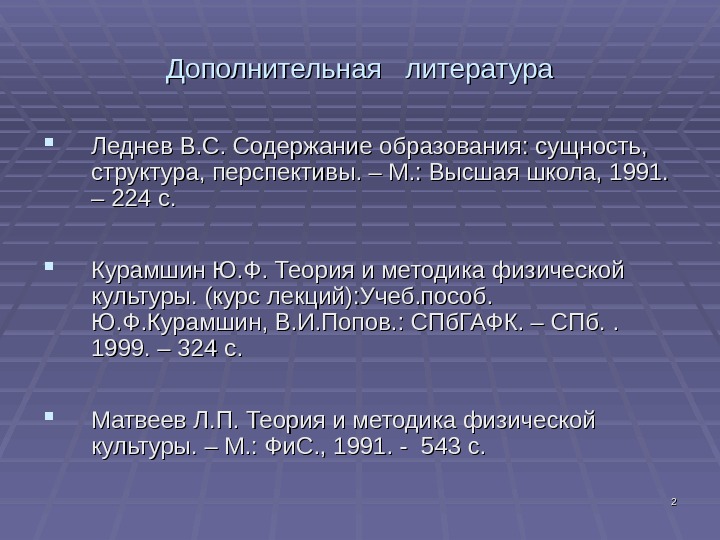 Дополнительная литература

Леднев В.С. Содержание образования: сущность, структура, перспективы. – М.: Высшая школа, 1991. – 224 с.

Курамшин Ю.Ф. Теория и методика физической культуры. (курс лекций):Учеб.пособ. Ю.Ф.Курамшин, В.И.Попов.: СПбГАФК. – СПб. . 1999. – 324 с.

Матвеев Л.П. Теория и методика физической культуры. – М.: ФиС., 1991. - 543 с.

2